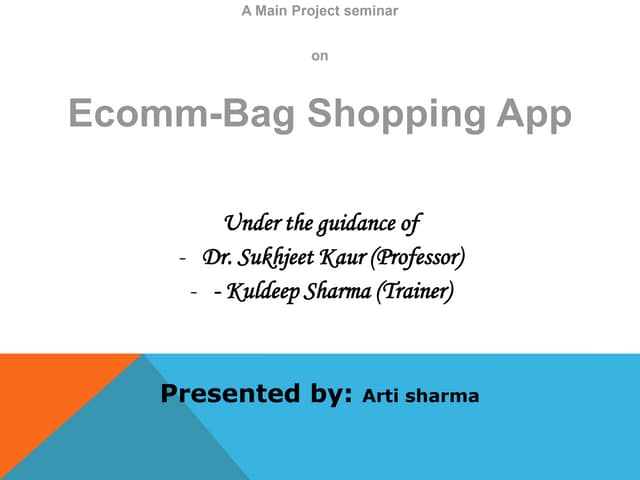 A Main Project seminar

on

Ecomm-Bag Shopping App

Under the guidance of
- Dr. Sukhjeet Kaur (Professor)
- - Kuldeep Sharma (Trainer)

Presented by: Arti sharma